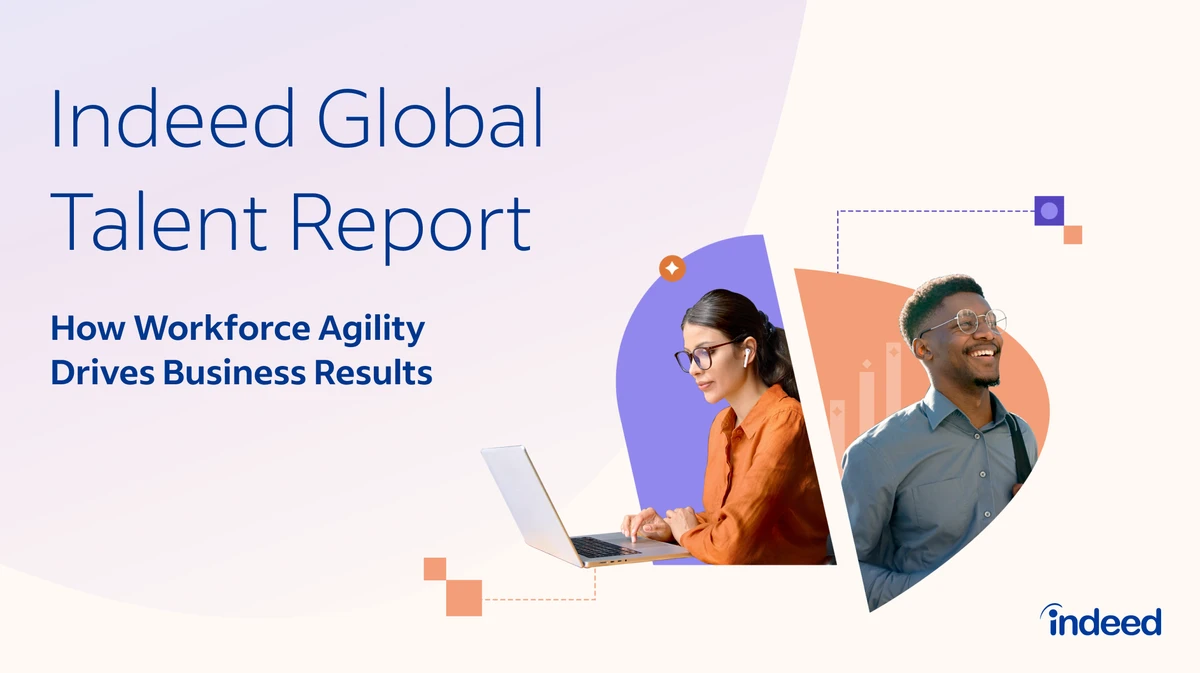 Indeed Global Talent Report

How Workforce Agility Drives Business Results

indeed